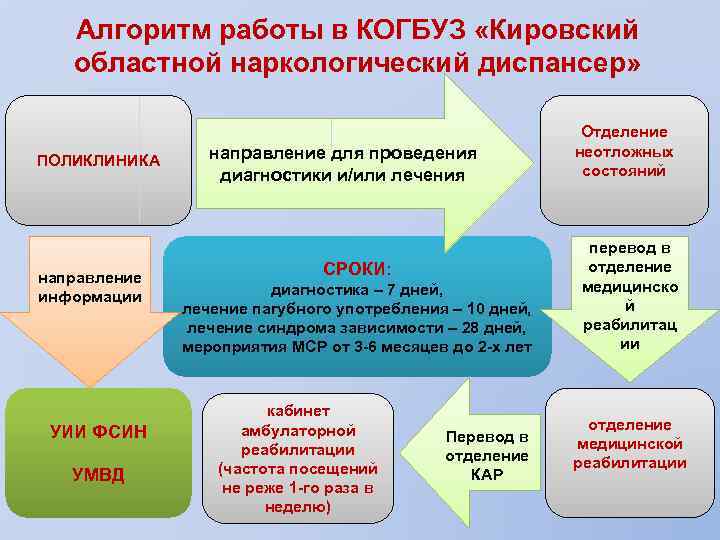 Алгоритм работы в КОГБУЗ «Кировский областной наркологический диспансер»

ПОЛИКЛИНИКА

направление для проведения диагностики и/или лечения

Отделение неотложных состояний

направление информации

СРОКИ:
диагностика – 7 дней,
лечение пагубного употребления – 10 дней,
лечение синдрома зависимости – 28 дней,
мероприятия МСР от 3-6 месяцев до 2-х лет

перевод в отделение медицинской реабилитации

УИИ ФСИН

УМВД

кабинет амбулаторной реабилитации (частота посещений не реже 1-го раза в неделю)

Перевод в отделение КАР

отделение медицинской реабилитации